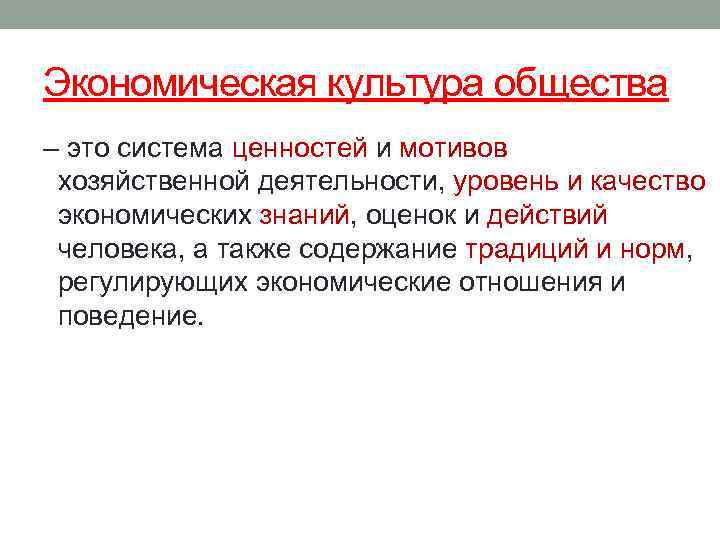 Экономическая культура общества

– это система ценностей и мотивов хозяйственной деятельности, уровень и качество экономических знаний, оценок и действий человека, а также содержание традиций и норм, регулирующих экономические отношения и поведение.